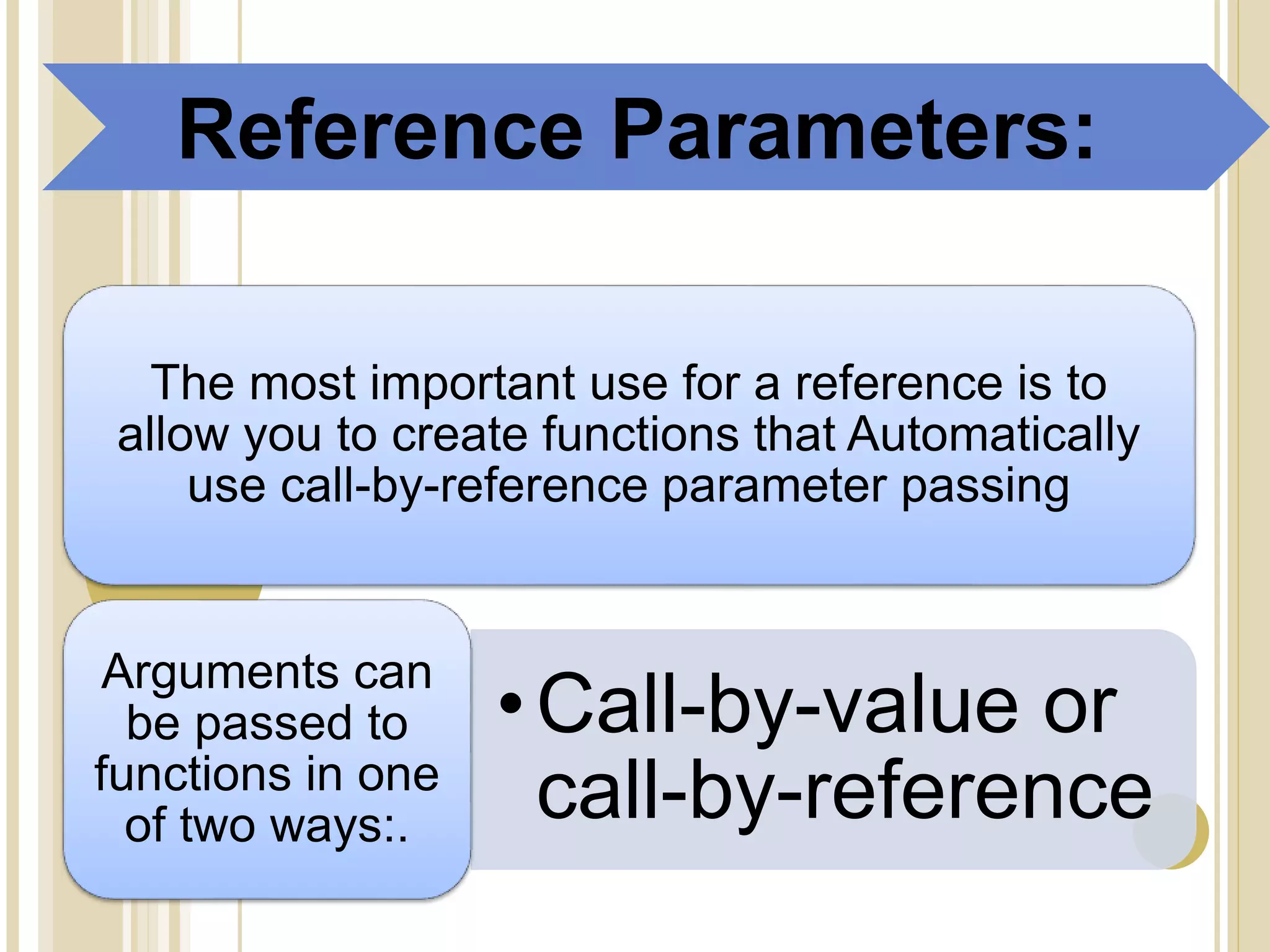 Reference Parameters:

The most important use for a reference is to allow you to create functions that Automatically use call-by-reference parameter passing

Arguments can be passed to functions in one of two ways:.

• Call-by-value or call-by-reference